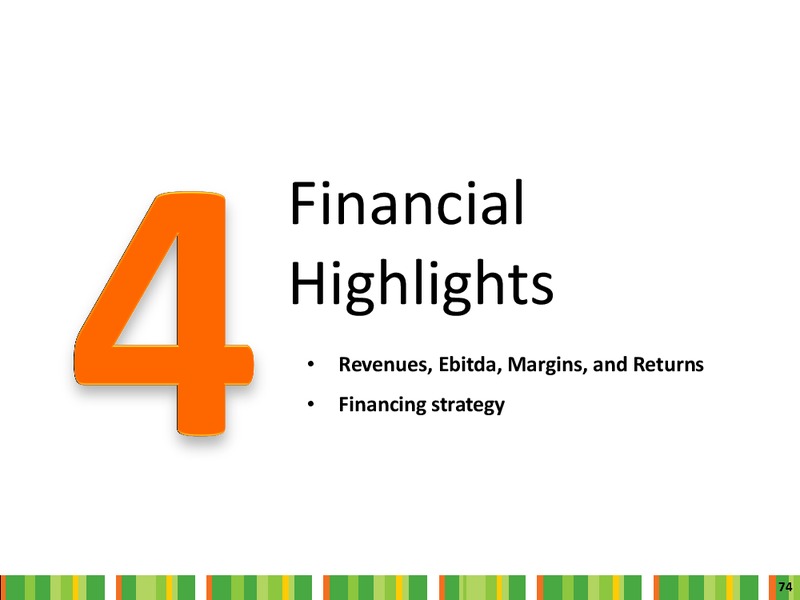 4

Financial Highlights

• Revenues, Ebitda, Margins, and Returns
• Financing strategy

74